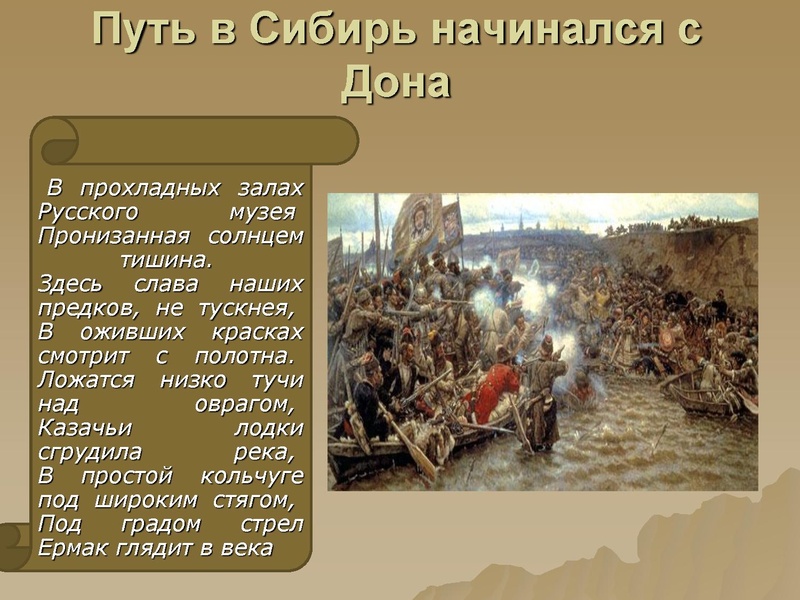 Путь в Сибирь начинался с Дона

В прохладных залах Русского музея
Пронизанная солнцем тишина.
Здесь слава наших предков, не тускнея,
В оживших красках смотрит с полотна.
Ложатся низко тучи над оврагом,
Казачьи лодки сгрудила река,
В простой кольчуге под широким стягом,
Под градом стрел Ермак глядит в века